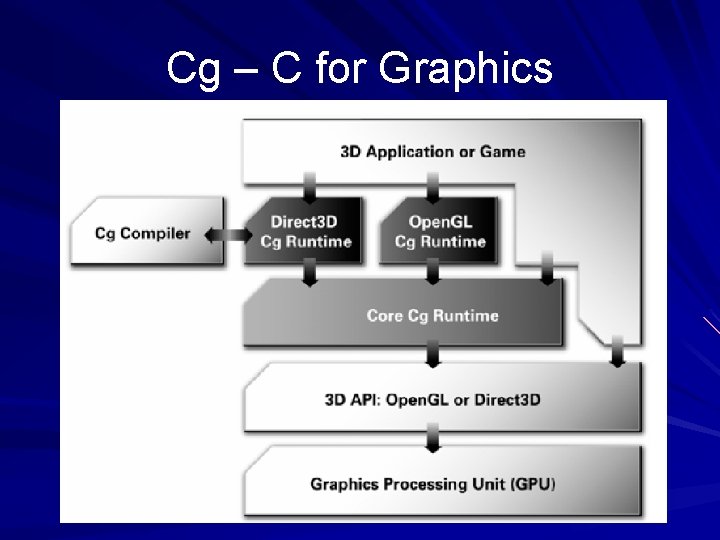 Cg – C for Graphics

3D Application or Game

Cg Compiler

Direct3D Cg Runtime

OpenGL Cg Runtime

Core Cg Runtime

3D API: OpenGL or Direct3D

Graphics Processing Unit (GPU)